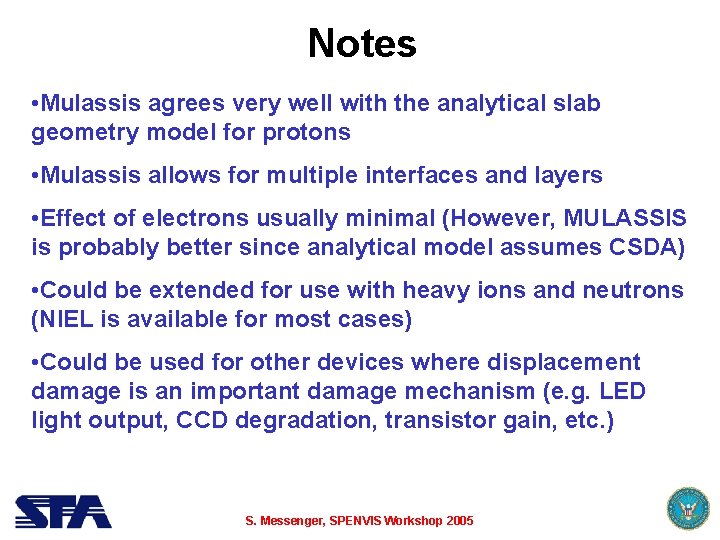 Notes

•Mulassis agrees very well with the analytical slab geometry model for protons

•Mulassis allows for multiple interfaces and layers

•Effect of electrons usually minimal (However, MULASSIS is probably better since analytical model assumes CSDA)

•Could be extended for use with heavy ions and neutrons (NIEL is available for most cases)

•Could be used for other devices where displacement damage is an important damage mechanism (e.g. LED light output, CCD degradation, transistor gain, etc.)

SFA

S. Messenger, SPENVIS Workshop 2005